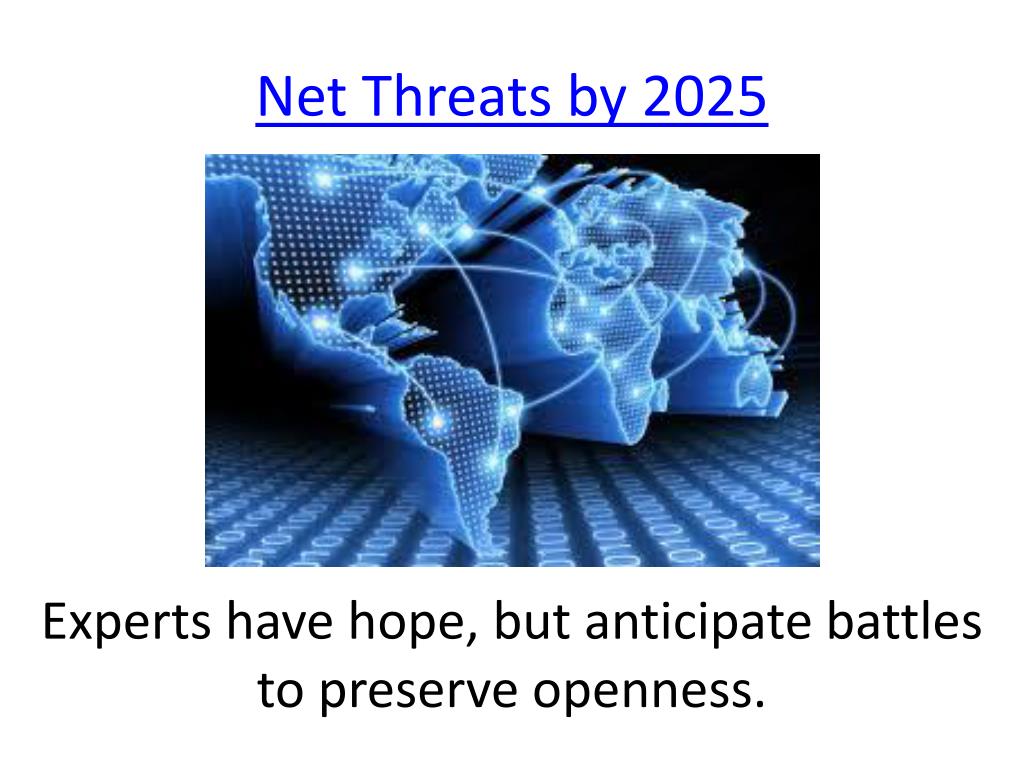 Net Threats by 2025

Experts have hope, but anticipate battles to preserve openness.